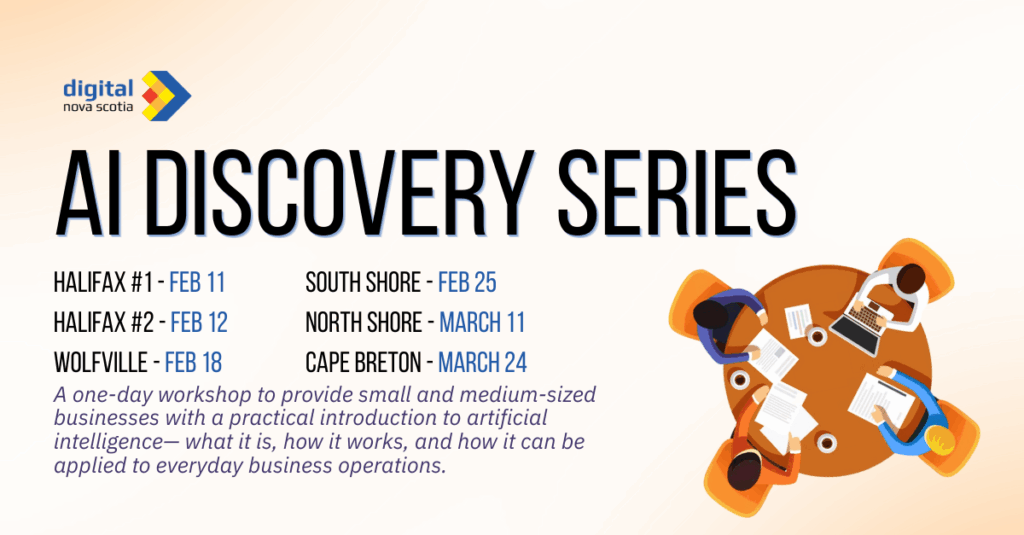 digital
nova scotia

AI DISCOVERY SERIES

HALIFAX #1 - FEB 11
HALIFAX #2 - FEB 12
WOLFVILLE - FEB 18

SOUTH SHORE - FEB 25
NORTH SHORE - MARCH 11
CAPE BRETON - MARCH 24

A one-day workshop to provide small and medium-sized businesses with a practical introduction to artificial intelligence— what it is, how it works, and how it can be applied to everyday business operations.